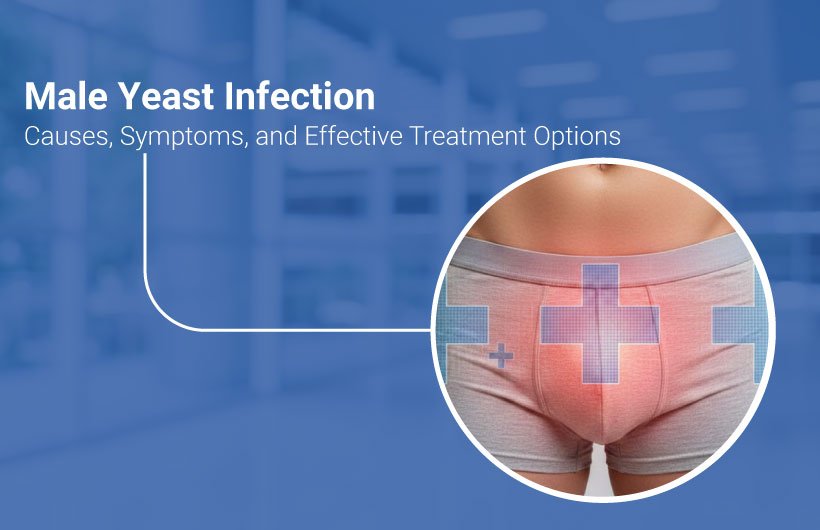 Male Yeast Infection
Causes, Symptoms, and Effective Treatment Options